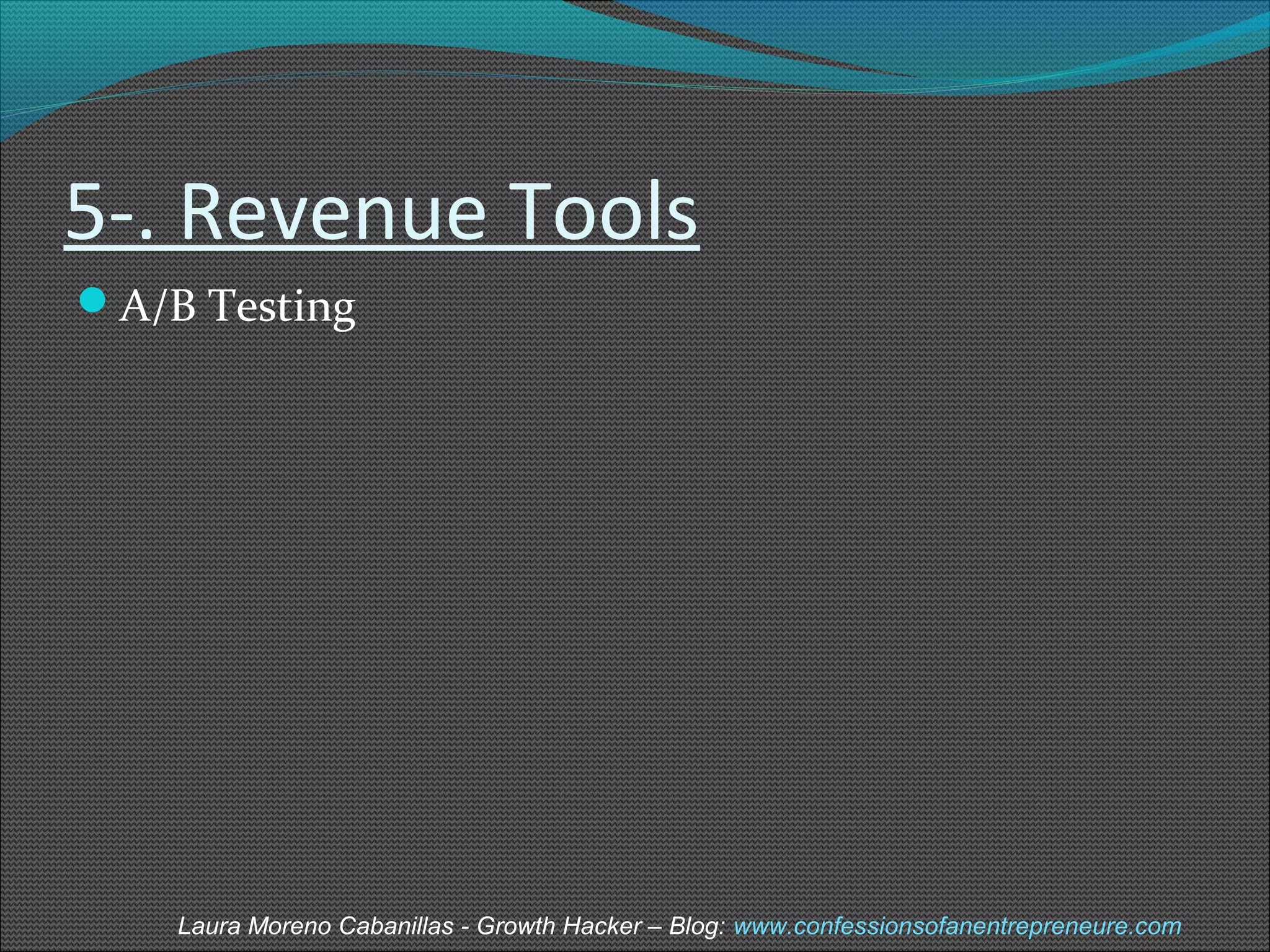 5-. Revenue Tools

A/B Testing

Laura Moreno Cabanillas - Growth Hacker – Blog: www.confessionsofanentrepreneure.com